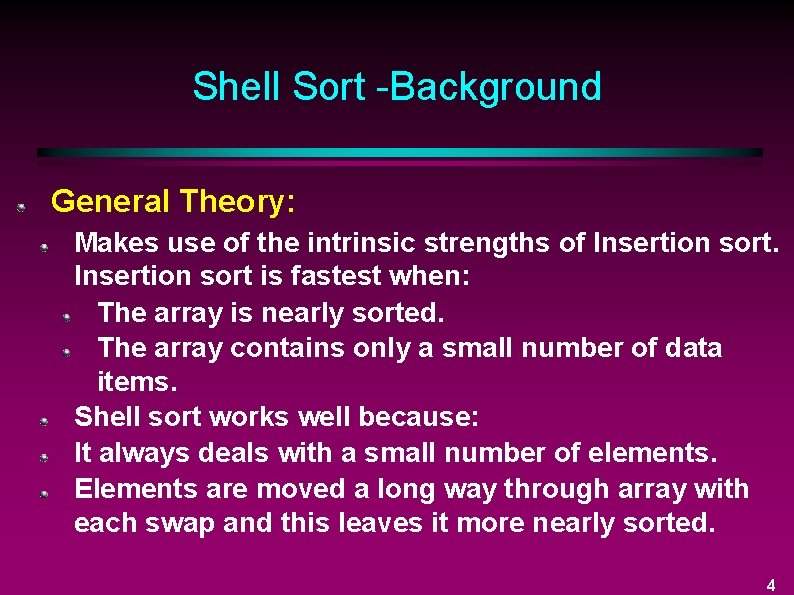 Shell Sort -Background

General Theory:

Makes use of the intrinsic strengths of Insertion sort. Insertion sort is fastest when:

The array is nearly sorted.

The array contains only a small number of data items.

Shell sort works well because:

It always deals with a small number of elements.

Elements are moved a long way through array with each swap and this leaves it more nearly sorted.

4